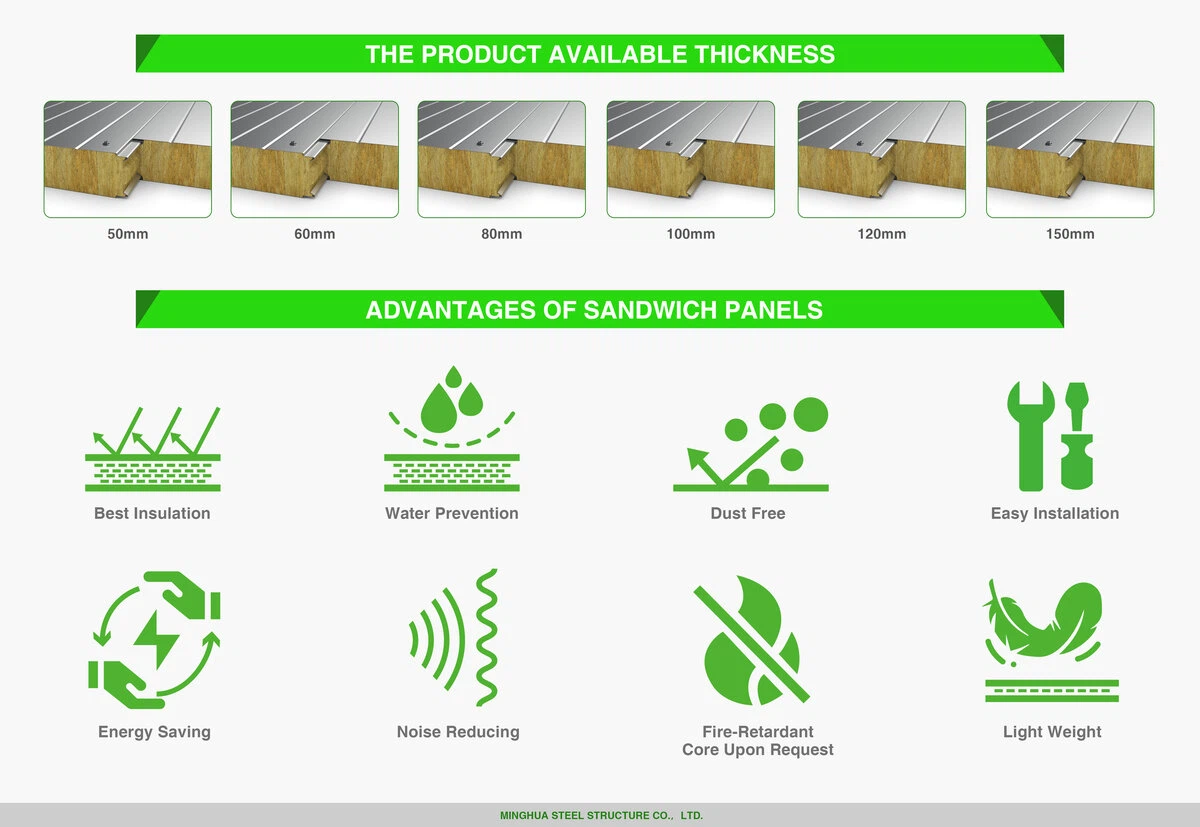 THE PRODUCT AVAILABLE THICKNESS

50mm

60mm

80mm

100mm

120mm

150mm

ADVANTAGES OF SANDWICH PANELS

Best Insulation

Water Prevention

Dust Free

Easy Installation

Energy Saving

Noise Reducing

Fire-Retardant Core Upon Request

Light Weight

MINGHUA STEEL STRUCTURE CO., LTD.